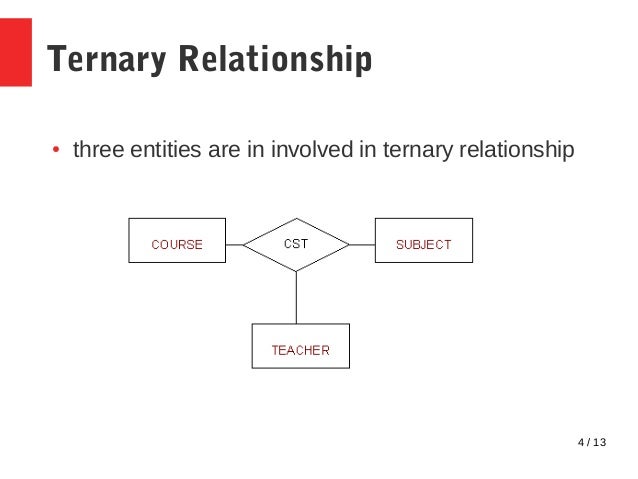 Ternary Relationship

• three entities are in involved in ternary relationship

COURSE

CST

SUBJECT

TEACHER

4 / 13